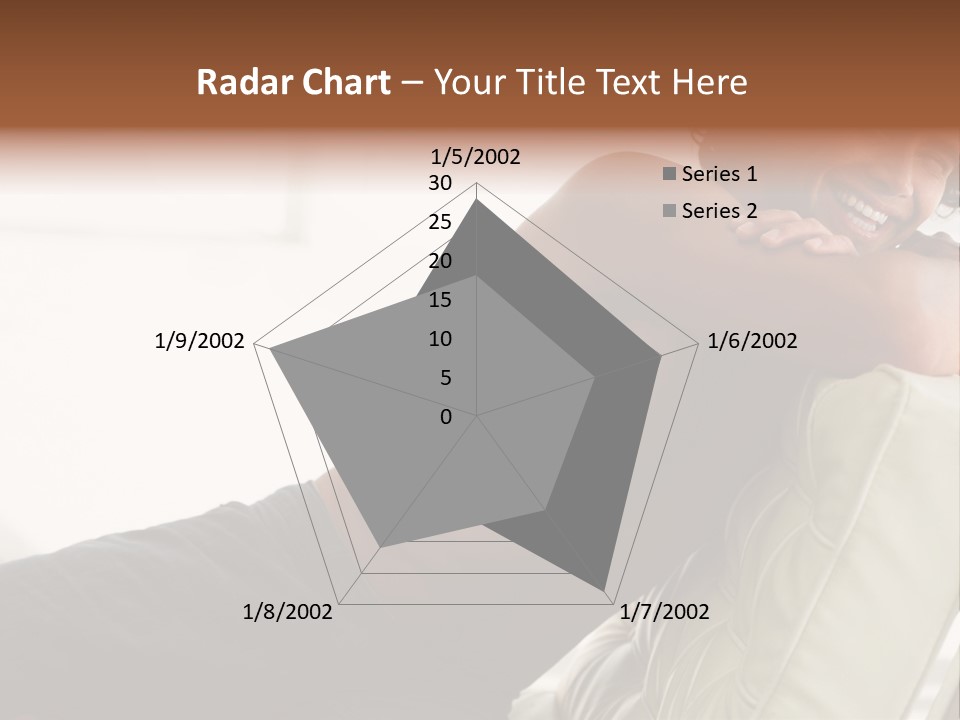 Radar Chart – Your Title Text Here

1/5/2002
30
25
20
15
10
5
0
1/6/2002
1/7/2002
1/8/2002
1/9/2002

Series 1
Series 2